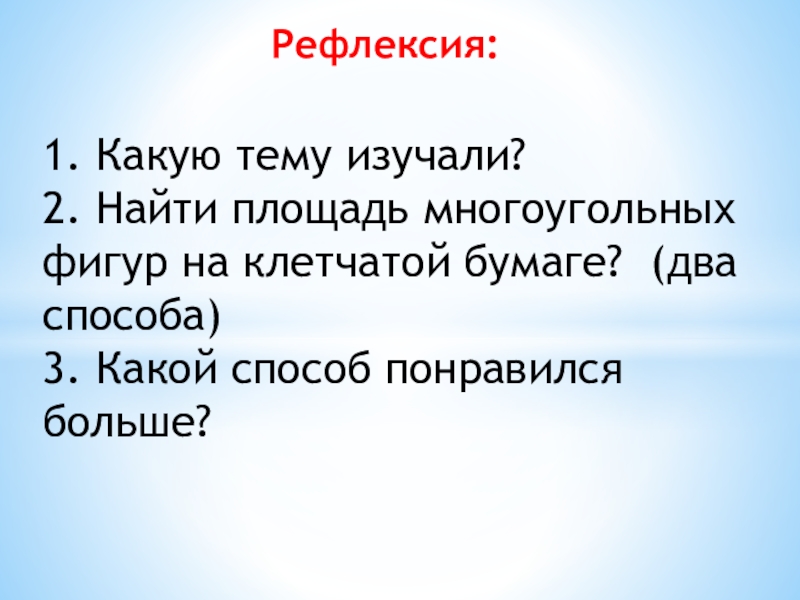 Рефлексия:

1. Какую тему изучали?
2. Найти площадь многоугольных фигур на клетчатой бумаге? (два способа)
3. Какой способ понравился больше?